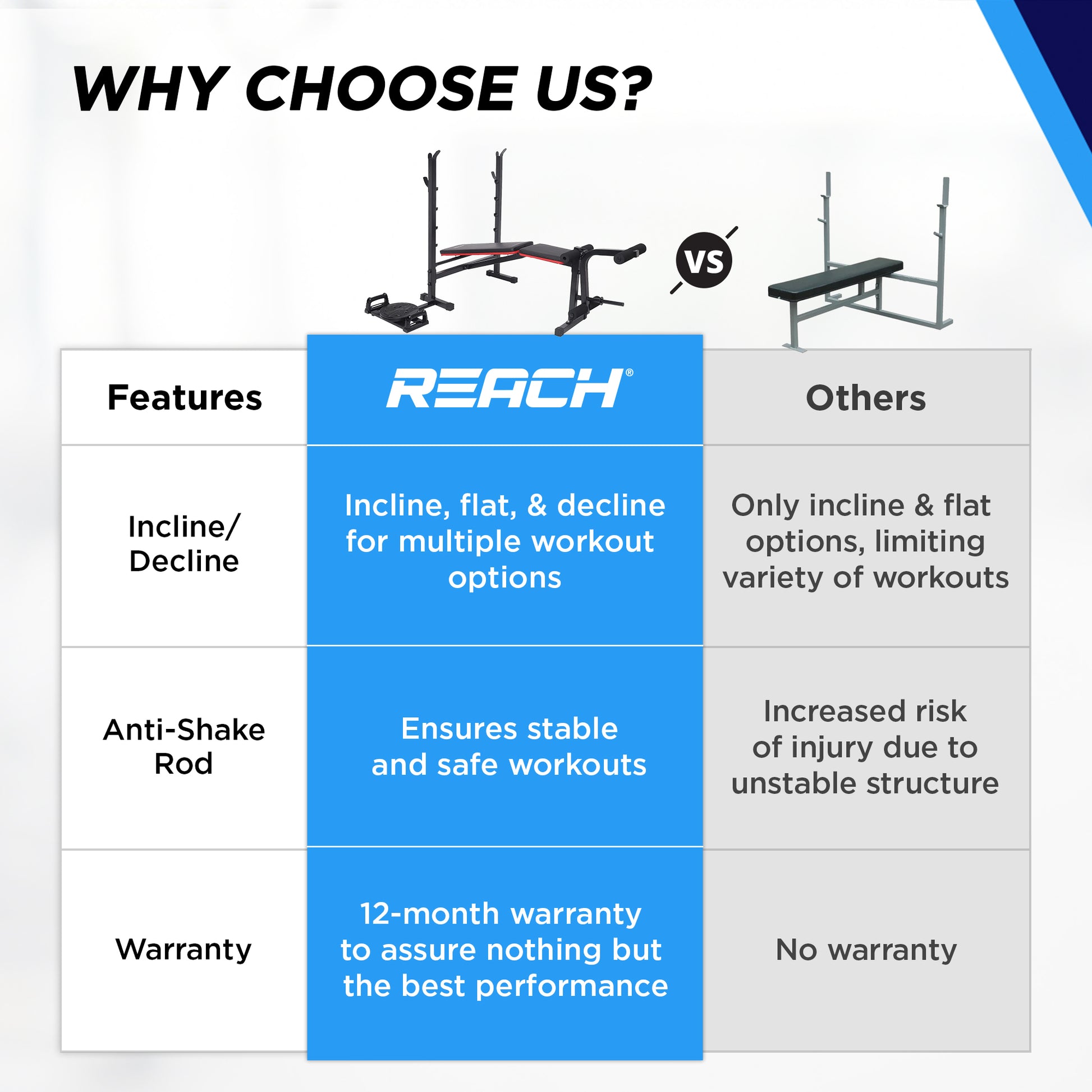 WHY CHOOSE US?

VS

| Features | REACH® | Others |
|---|---|---|
| Incline/ Decline | Incline, flat, & decline for multiple workout options | Only incline & flat options, limiting variety of workouts |
| Anti-Shake Rod | Ensures stable and safe workouts | Increased risk of injury due to unstable structure |
| Warranty | 12-month warranty to assure nothing but the best performance | No warranty |